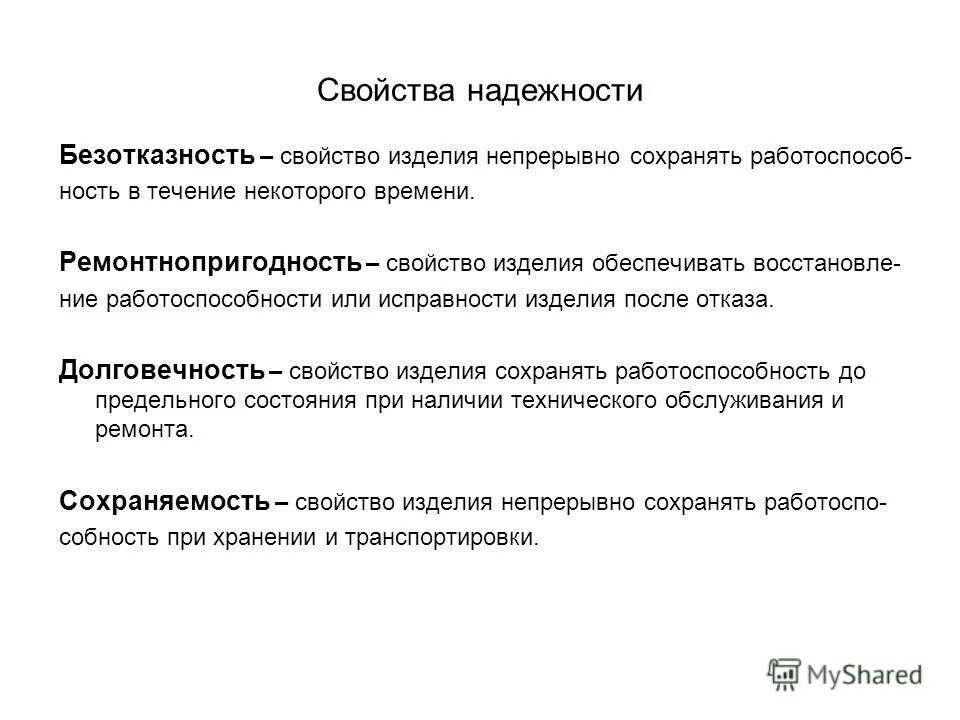 Свойства надежности

Безотказность – свойство изделия непрерывно сохранять работоспособность в течение некоторого времени.

Ремонтнопригодность – свойство изделия обеспечивать восстановление работоспособности или исправности изделия после отказа.

Долговечность – свойство изделия сохранять работоспособность до предельного состояния при наличии технического обслуживания и ремонта.

Сохраняемость – свойство изделия непрерывно сохранять работоспособность при хранении и транспортировки.

MyShared